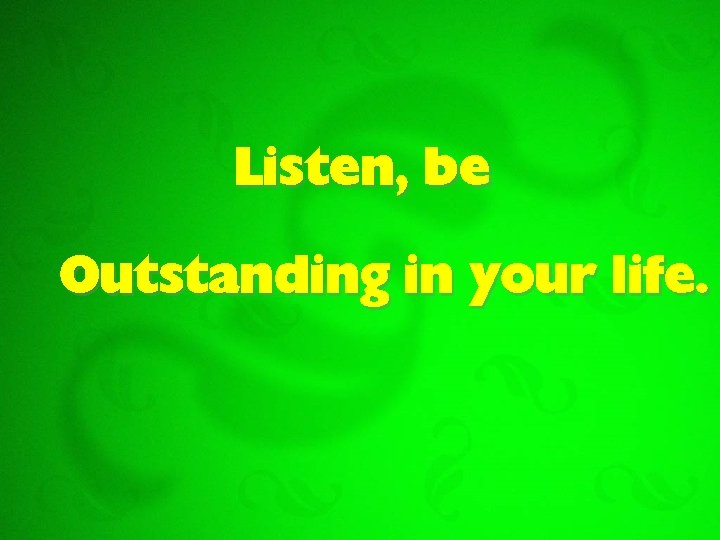 Listen, be

Outstanding in your life.